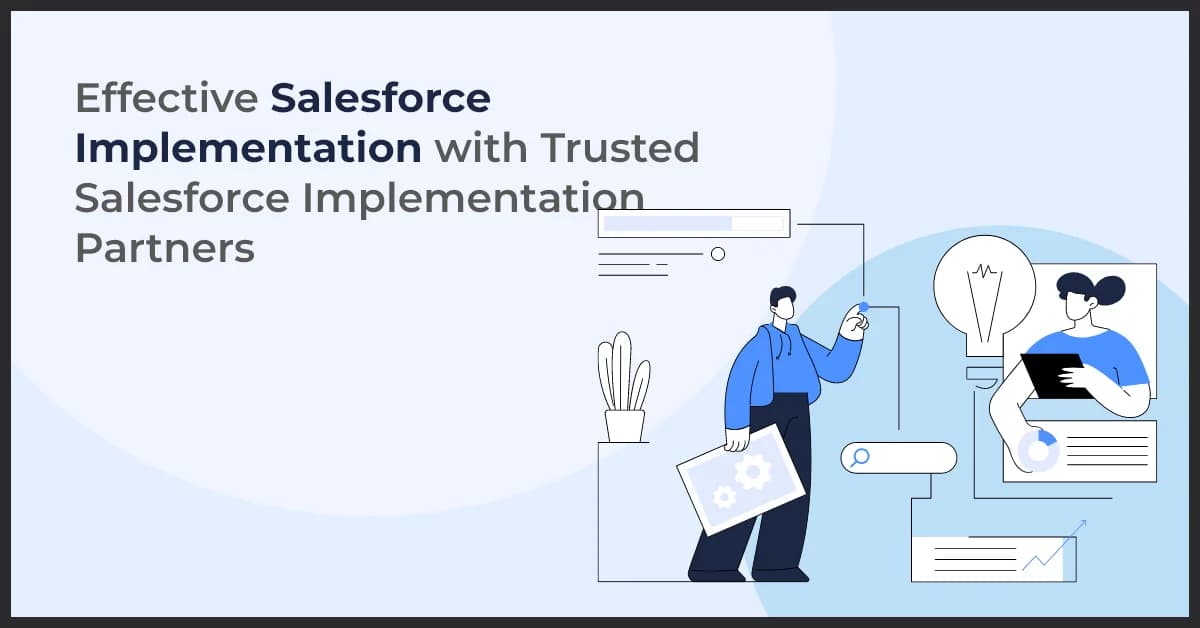 Effective Salesforce Implementation with Trusted Salesforce Implementation Partners